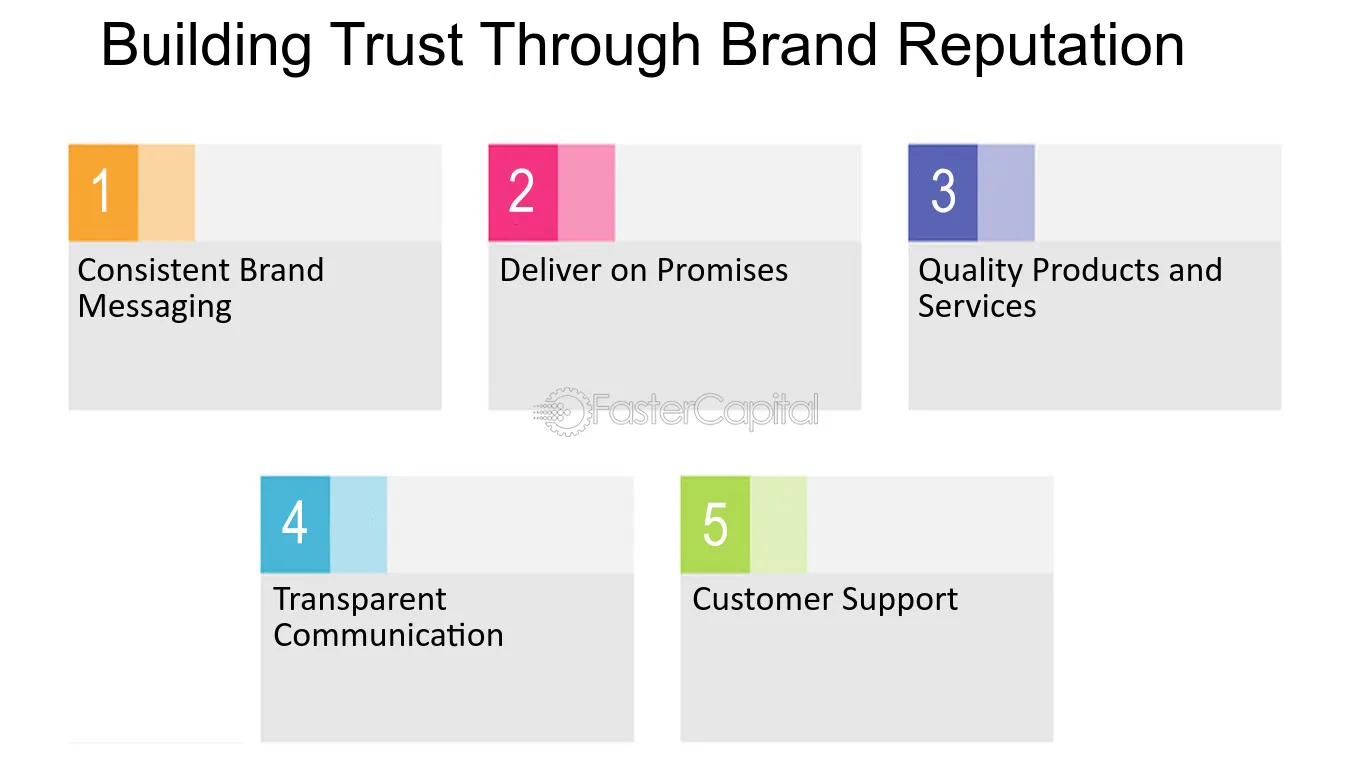 Building Trust Through Brand Reputation

1

Consistent Brand Messaging

2

Deliver on Promises

3

Quality Products and Services

4

Transparent Communication

5

Customer Support

FasterCapital